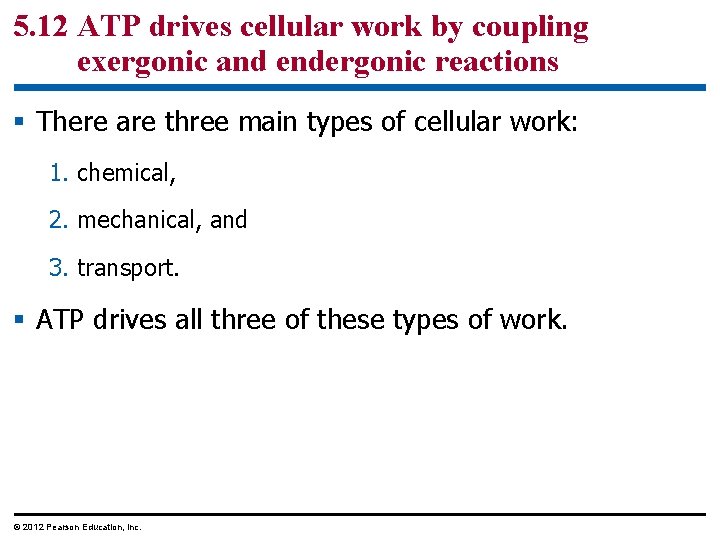 5.12 ATP drives cellular work by coupling exergonic and endergonic reactions

▪ There are three main types of cellular work:

1. chemical,

2. mechanical, and

3. transport.

▪ ATP drives all three of these types of work.

© 2012 Pearson Education, Inc.